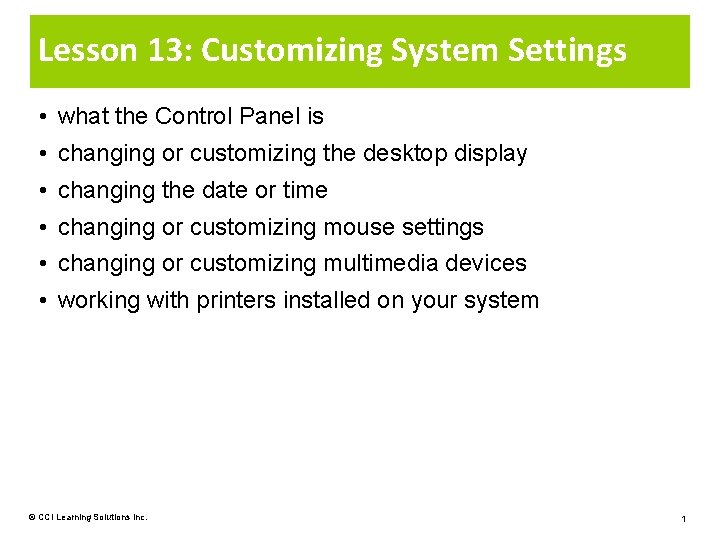 Lesson 13: Customizing System Settings

• what the Control Panel is
• changing or customizing the desktop display
• changing the date or time
• changing or customizing mouse settings
• changing or customizing multimedia devices
• working with printers installed on your system

© CCI Learning Solutions Inc.

1